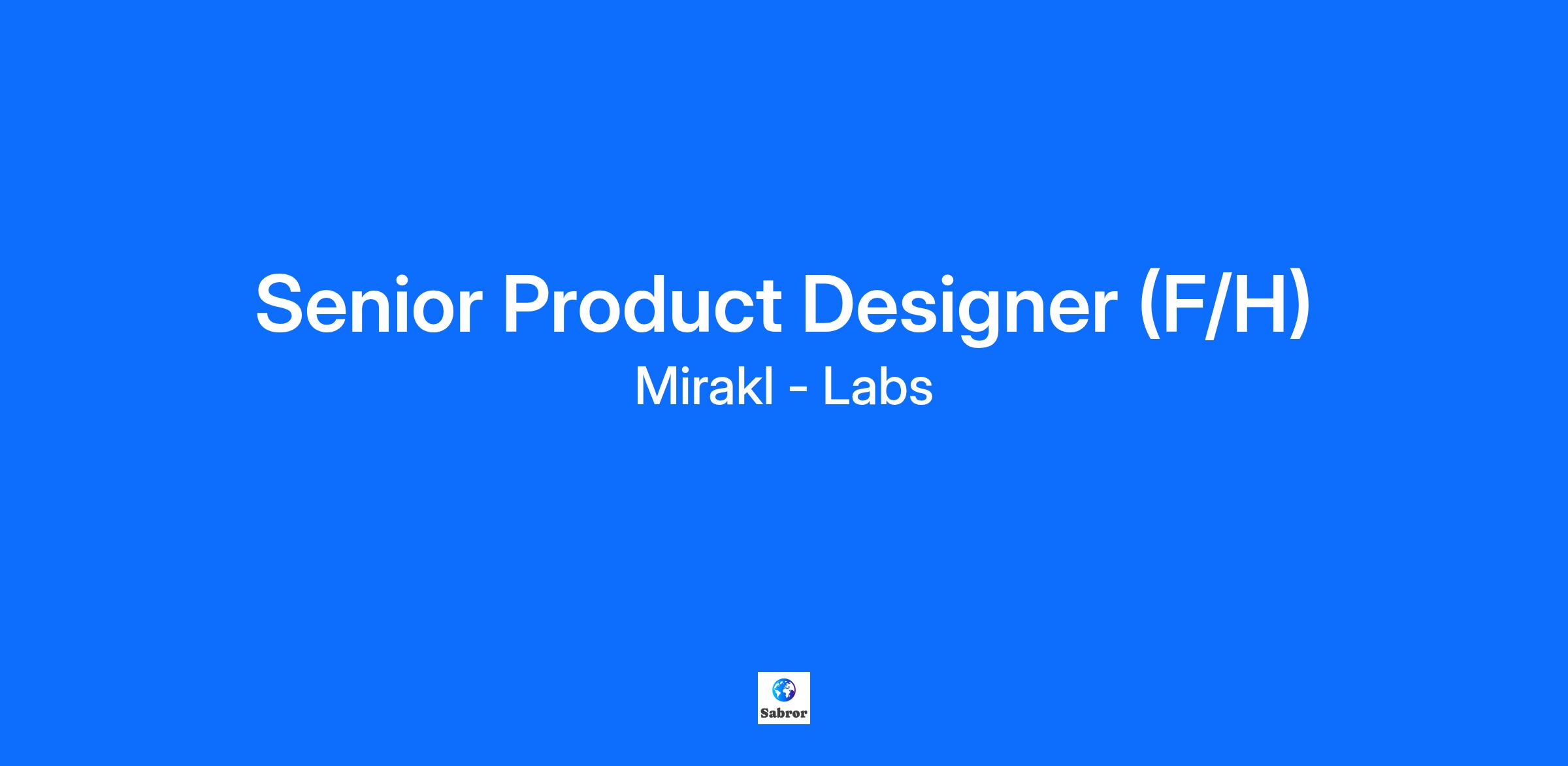 Senior Product Designer (F/H)
Mirakl - Labs

Sabror